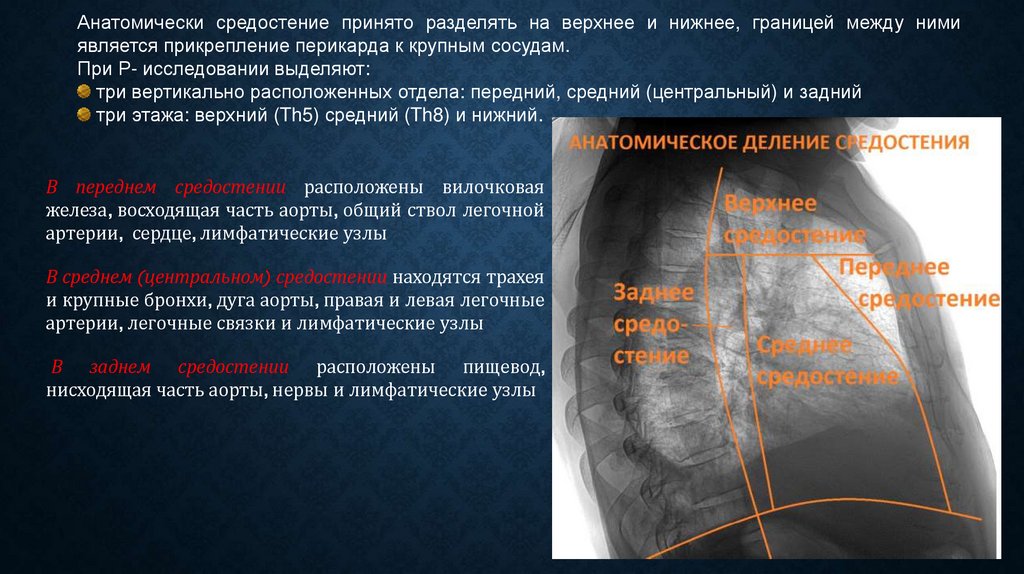 Анатомически средостение принято разделять на верхнее и нижнее, границей между ними является прикрепление перикарда к крупным сосудам.
При Р- исследовании выделяют:
три вертикально расположенных отдела: передний, средний (центральный) и задний
три этажа: верхний (Th5) средний (Th8) и нижний.

В переднем средостении расположены вилочковая железа, восходящая часть аорты, общий ствол легочной артерии, сердце, лимфатические узлы

В среднем (центральном) средостении находятся трахея и крупные бронхи, дуга аорты, правая и левая легочные артерии, легочные связки и лимфатические узлы

В заднем средостении расположены пищевод, нисходящая часть аорты, нервы и лимфатические узлы

АНАТОМИЧЕСКОЕ ДЕЛЕНИЕ СРЕДОСТЕНИЯ

Верхнее средостение

Переднее средостение

Заднее средо-стение

Среднее средостение